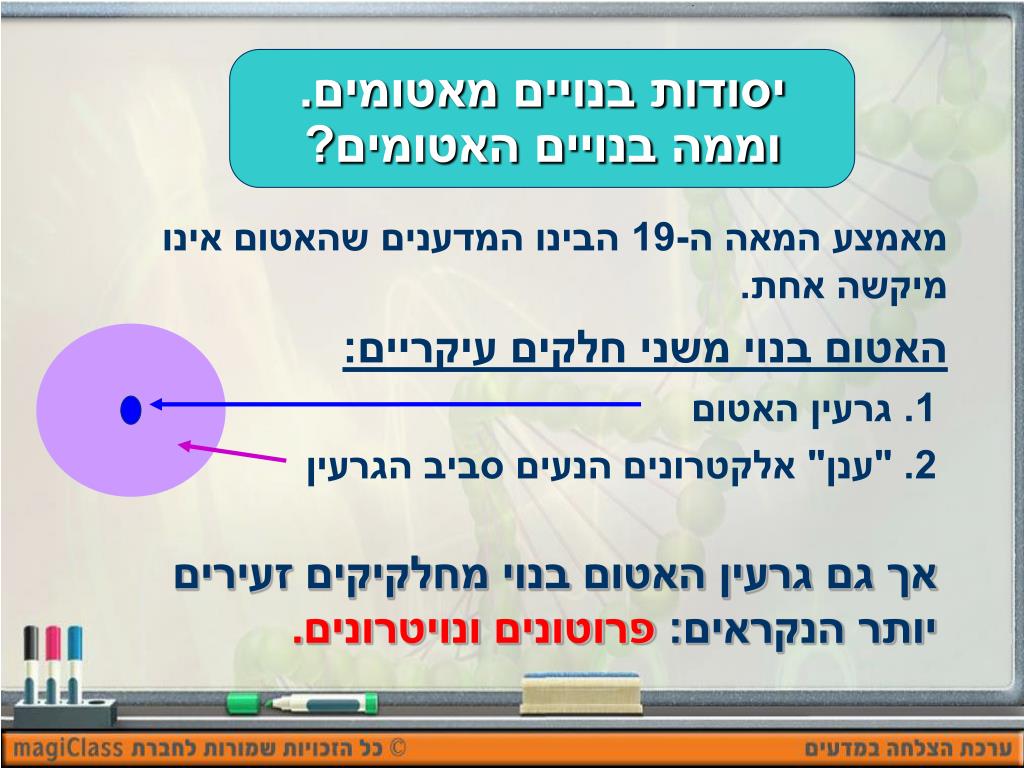 יסודות בנויים מאטומים.
וממה בנויים האטומים?

מאמצע המאה ה-19 הבינו המדענים שהאטום אינו מיקשה אחת.

האטום בנוי משני חלקים עיקריים:

1. גרעין האטום
2. "ענן" אלקטרונים הנעים סביב הגרעין

אך גם גרעין האטום בנוי מחלקיקים זעירים יותר הנקראים: פרוטונים ונויטרונים.

ערכת הצלחה במדעים
© כל הזכויות שמורות לחברת magiClass